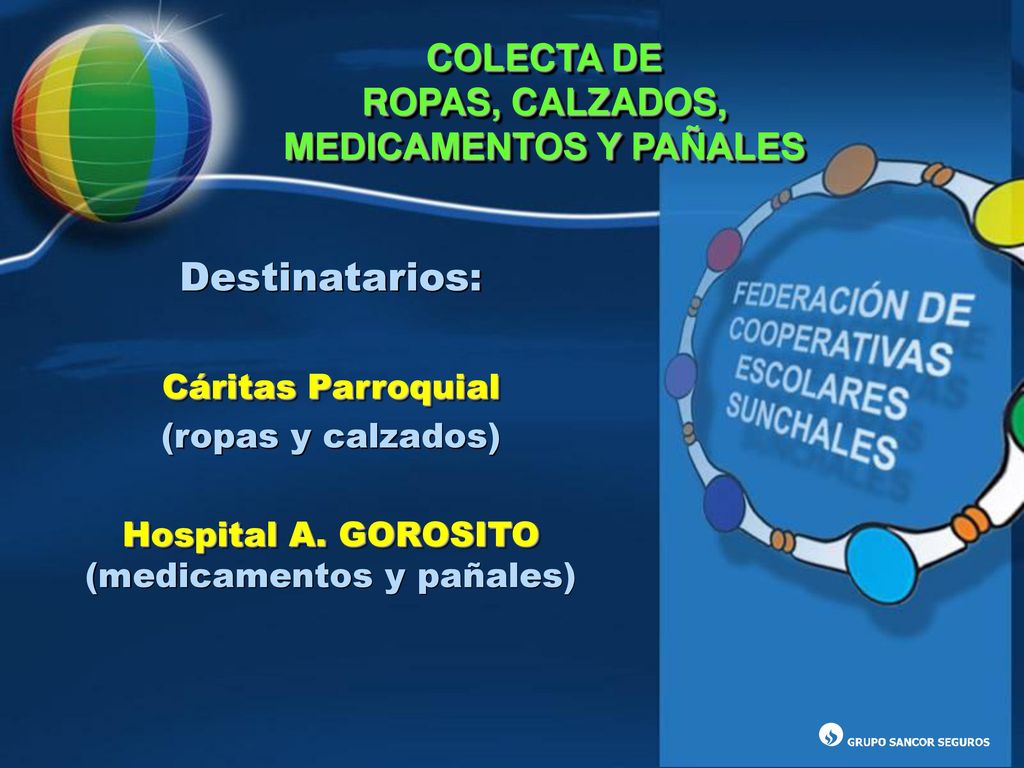 COLECTA DE
ROPAS, CALZADOS,
MEDICAMENTOS Y PAÑALES

Destinatarios:

Cáritas Parroquial
(ropas y calzados)

Hospital A. GOROSITO
(medicamentos y pañales)

FEDERACIÓN DE
COOPERATIVAS
ESCOLARES
SUNCHALES

GRUPO SANCOR SEGUROS